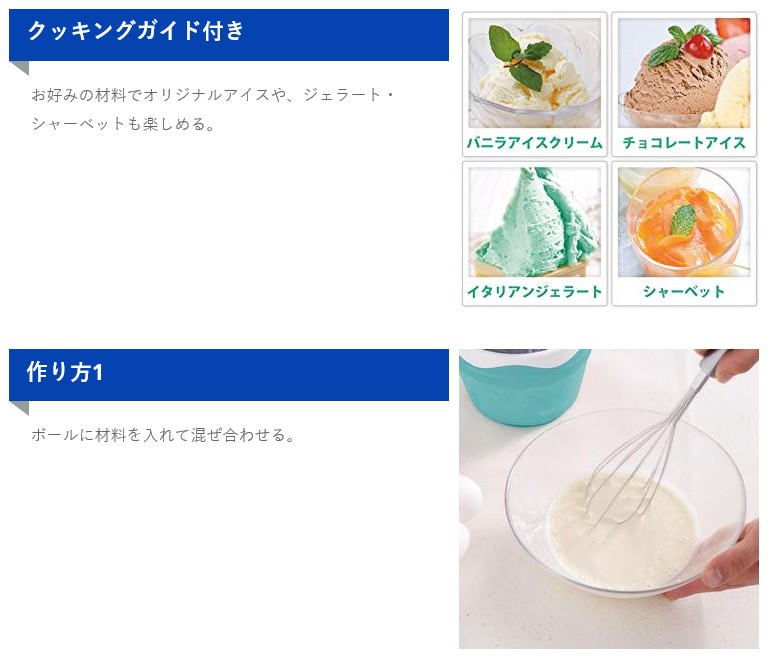 クッキングガイド付き

お好みの材料でオリジナルアイスや、ジェラート・シャーベットも楽しめる。

バニラアイスクリーム

チョコレートアイス

イタリアンジェラート

シャーベット

作り方1

ボールに材料を入れて混ぜ合わせる。